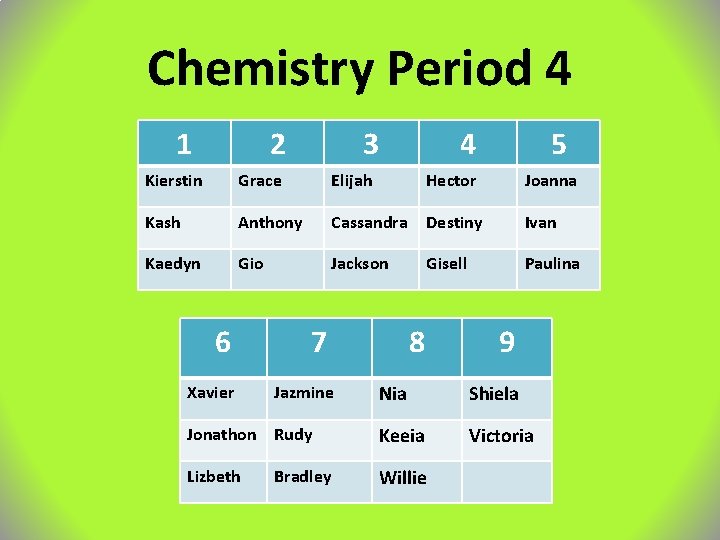 Chemistry Period 4

| 1 | 2 | 3 | 4 | 5 |
|---|---|---|---|---|
| Kierstin | Grace | Elijah | Hector | Joanna |
| Kash | Anthony | Cassandra | Destiny | Ivan |
| Kaedyn | Gio | Jackson | Gisell | Paulina |

| 6 | 7 | 8 | 9 |
|---|---|---|---|
| Xavier | Jazmine | Nia | Shiela |
| Jonathon | Rudy | Keeia | Victoria |
| Lizbeth | Bradley | Willie | |